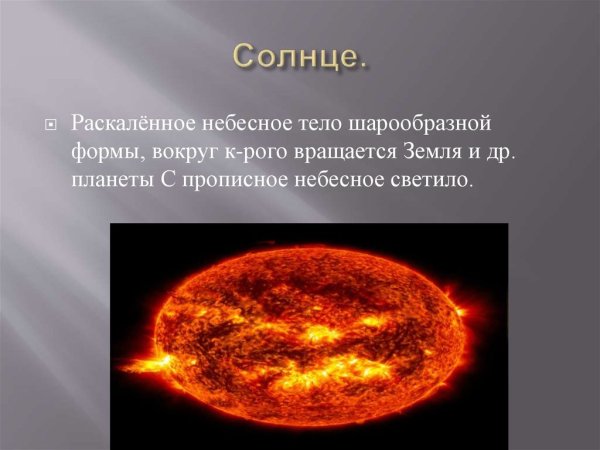 Солнце.

Раскалённое небесное тело шарообразной формы, вокруг к-рого вращается Земля и др. планеты С прописное небесное светило.